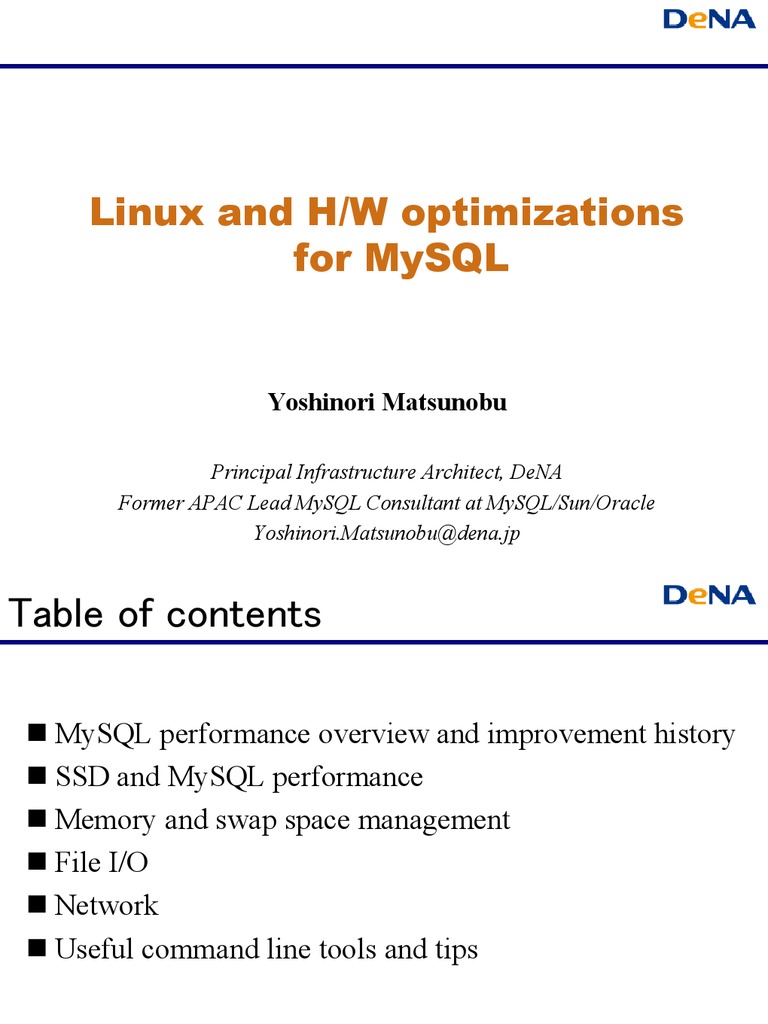 DeNA

Linux and H/W optimizations for MySQL

Yoshinori Matsunobu

Principal Infrastructure Architect, DeNA
Former APAC Lead MySQL Consultant at MySQL/Sun/Oracle
Yoshinori.Matsunobu@dena.jp

Table of contents

DeNA

■ MySQL performance overview and improvement history
■ SSD and MySQL performance
■ Memory and swap space management
■ File I/O
■ Network
■ Useful command line tools and tips